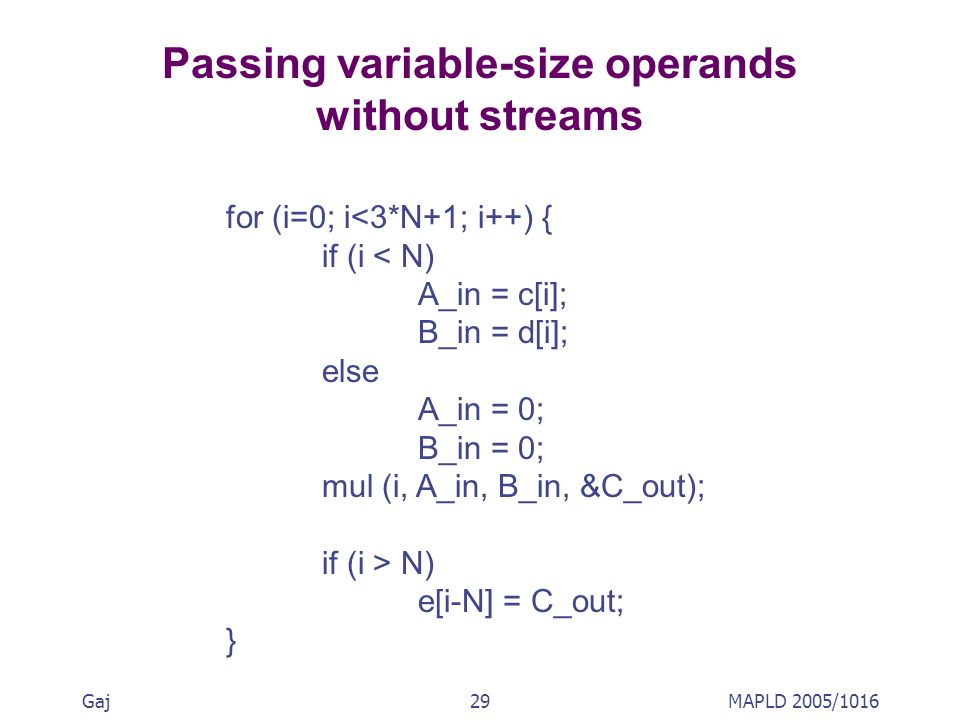 Passing variable-size operands without streams

for (i=0; i<3*N+1; i++) {
    if (i < N)
        A_in = c[i];
        B_in = d[i];
    else
        A_in = 0;
        B_in = 0;
    mul (i, A_in, B_in, &C_out);

    if (i > N)
        e[i-N] = C_out;
}

Gaj
29
MAPLD 2005/1016